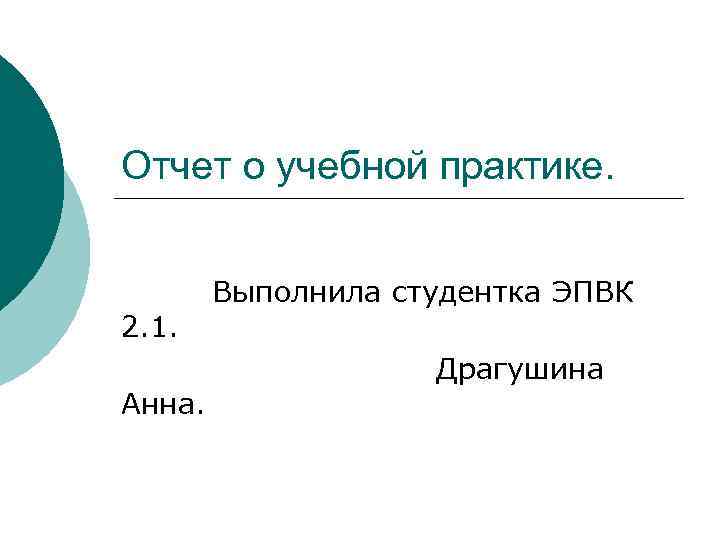 Отчет о учебной практике.

Выполнила студентка ЭПВК 2.1.

Драгушина Анна.